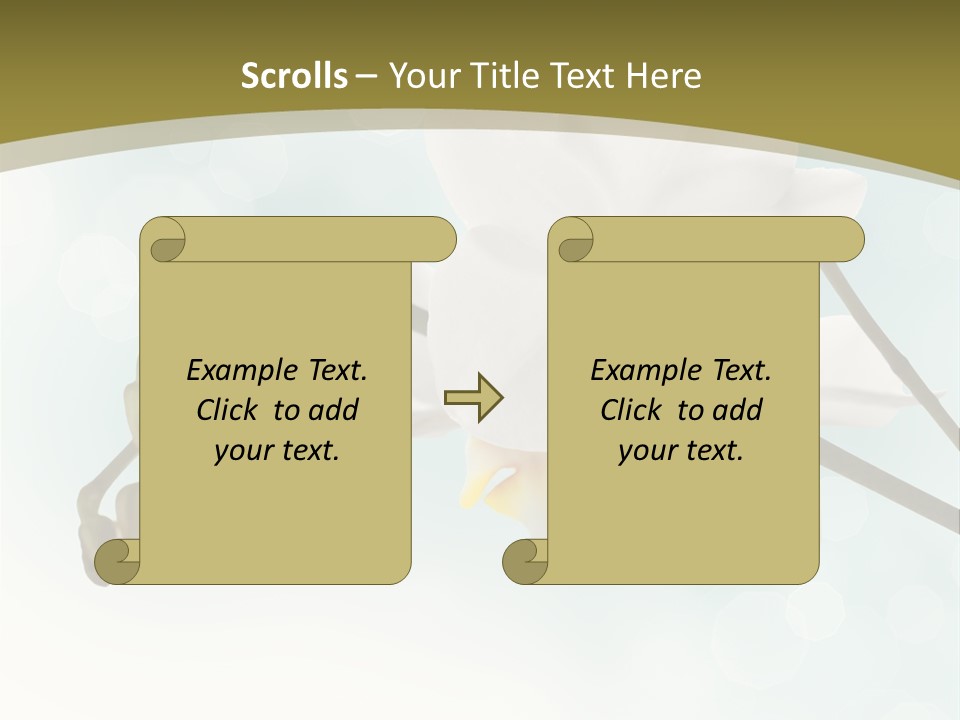 Scrolls – Your Title Text Here

Example Text. Click to add your text.

Example Text. Click to add your text.